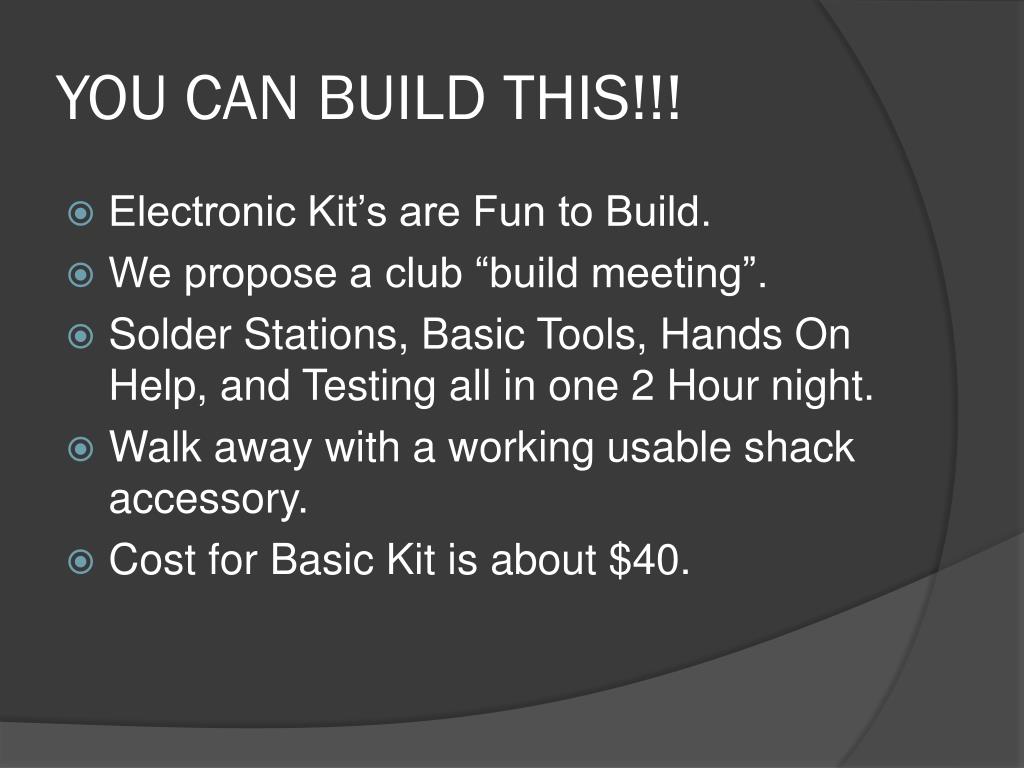 YOU CAN BUILD THIS!!!

Electronic Kit’s are Fun to Build.

We propose a club “build meeting”.

Solder Stations, Basic Tools, Hands On Help, and Testing all in one 2 Hour night.

Walk away with a working usable shack accessory.

Cost for Basic Kit is about \$40.